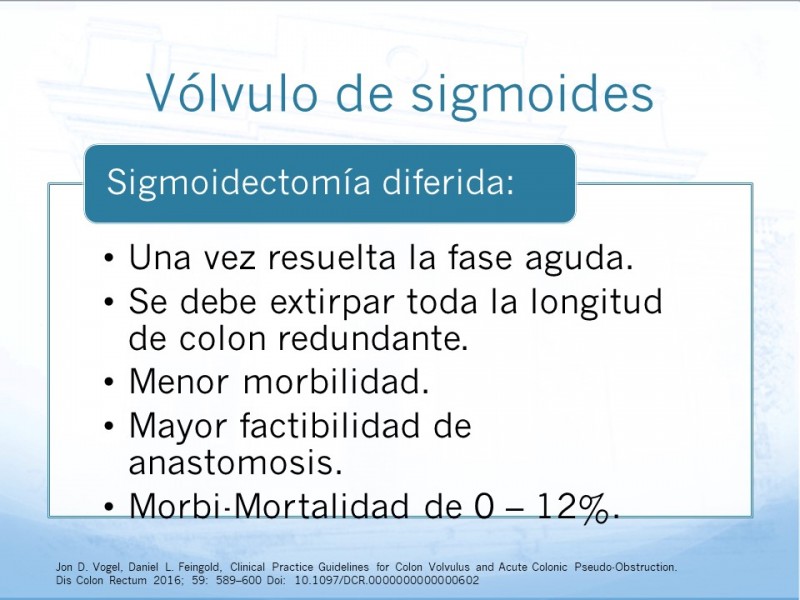 Vólvulo de sigmoides

Sigmoidectomía diferida:

• Una vez resuelta la fase aguda.
• Se debe extirpar toda la longitud de colon redundante.
• Menor morbilidad.
• Mayor factibilidad de anastomosis.
• Morbi-Mortalidad de 0 – 12%.

Jon D. Vogel, Daniel L. Feingold, Clinical Practice Guidelines for Colon Volvulus and Acute Colonic Pseudo-Obstruction. Dis Colon Rectum 2016; 59: 589–600 Doi: 10.1097/DCR.0000000000000602